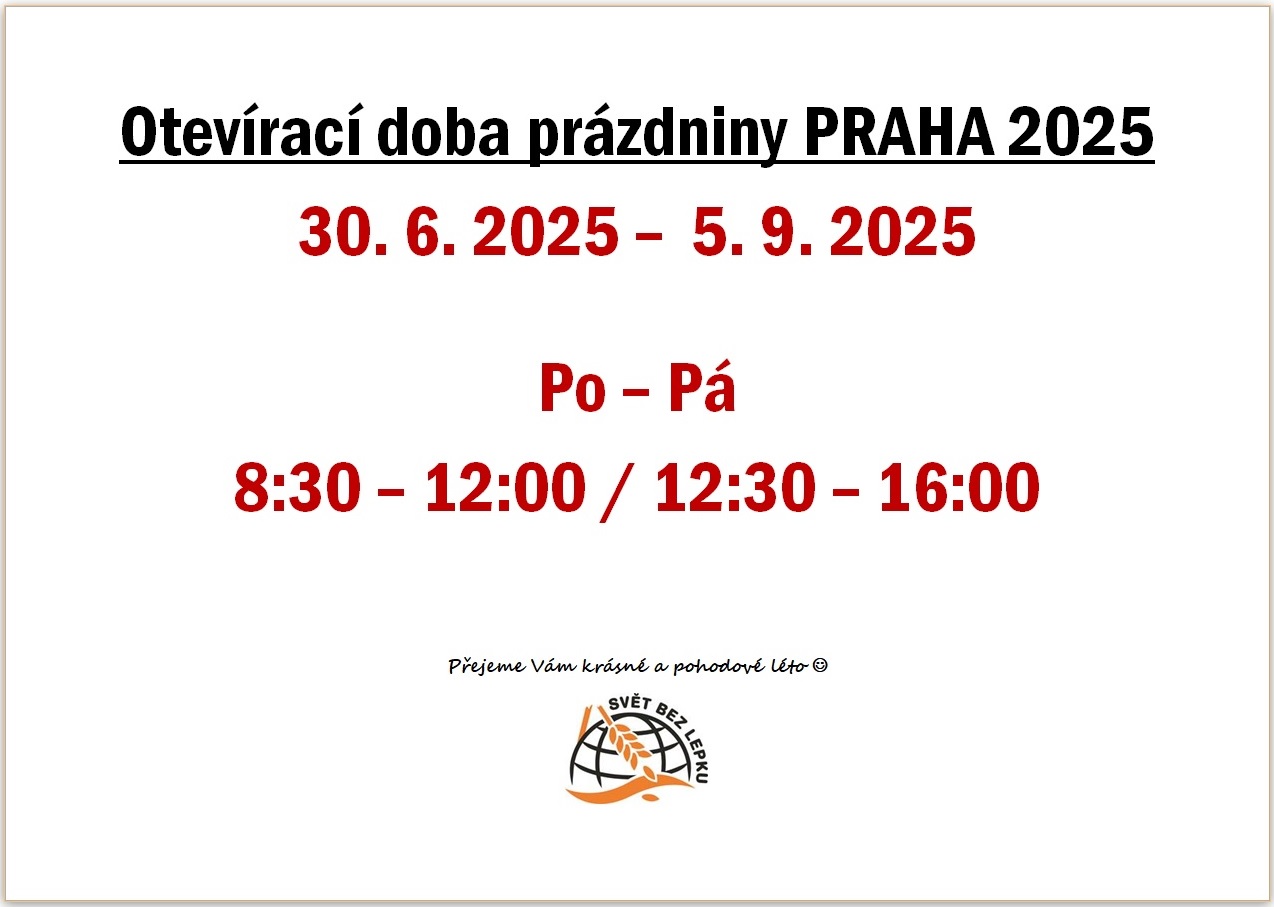 Otevírací doba prázdniny PRAHA 2025

30. 6. 2025 – 5. 9. 2025

Po – Pá

8:30 – 12:00 / 12:30 – 16:00

Přejeme Vám krásné a pohodové léto ☺

SVĚT BEZ LEPKU